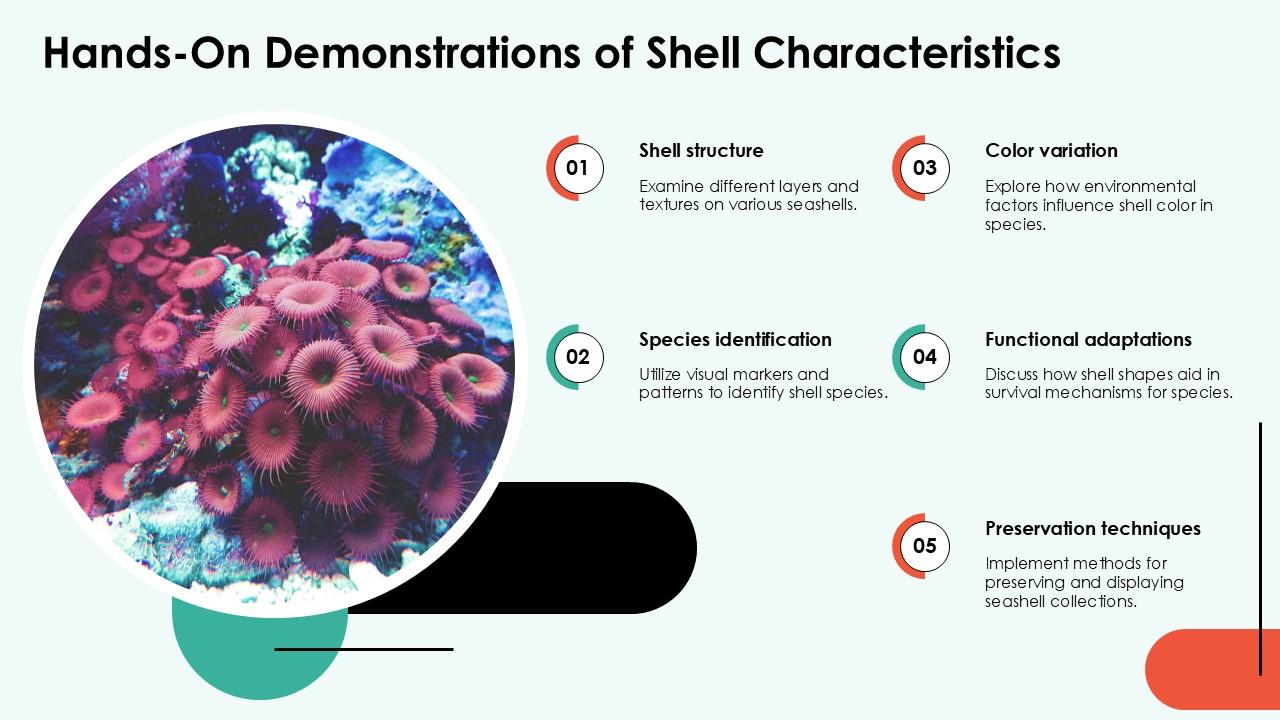 Hands-On Demonstrations of Shell Characteristics

01

Shell structure

Examine different layers and textures on various seashells.

02

Species identification

Utilize visual markers and patterns to identify shell species.

03

Color variation

Explore how environmental factors influence shell color in species.

04

Functional adaptations

Discuss how shell shapes aid in survival mechanisms for species.

05

Preservation techniques

Implement methods for preserving and displaying seashell collections.